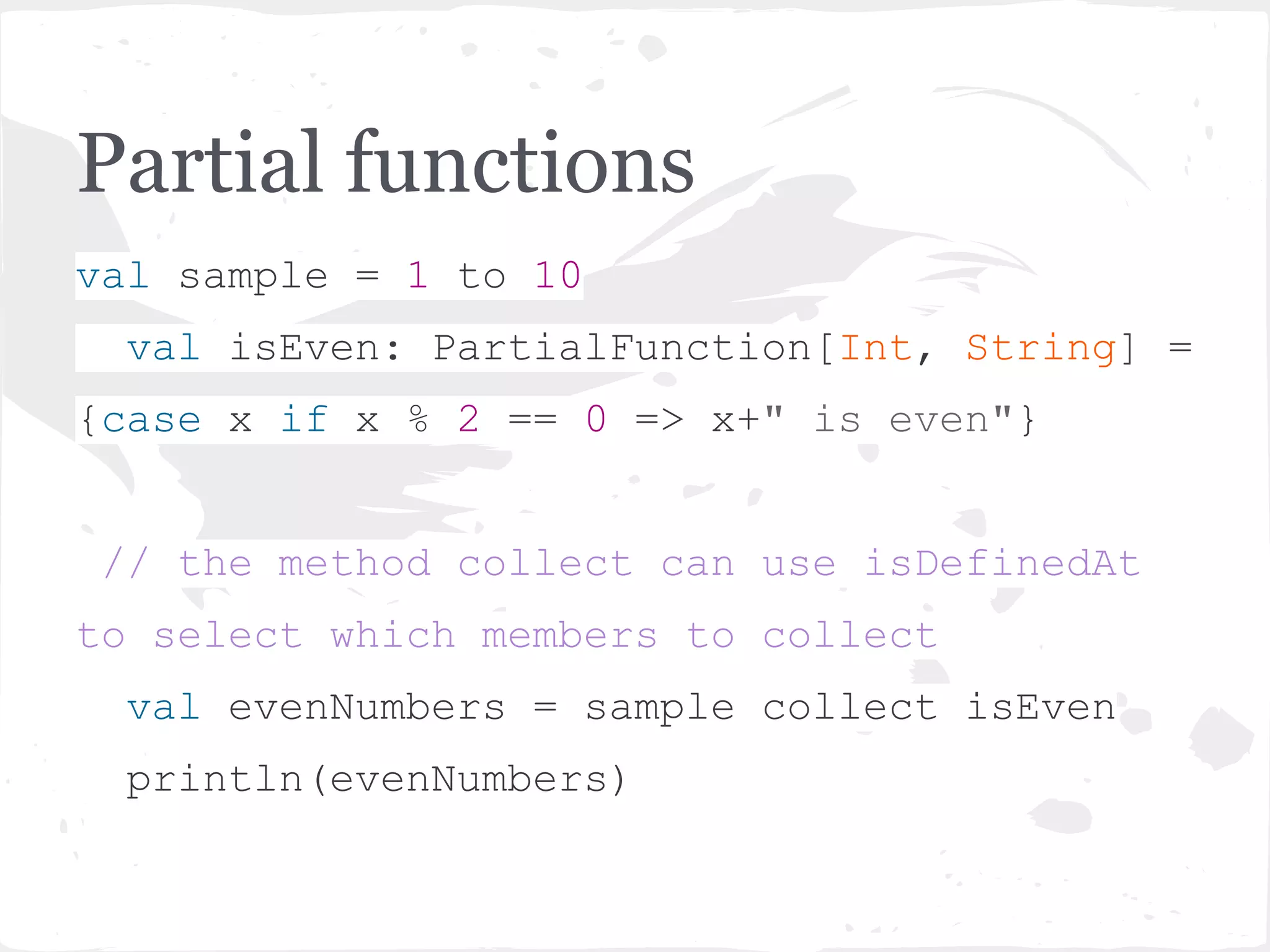 Partial functions

val sample = 1 to 10

val isEven: PartialFunction[Int, String] =

{case x if x % 2 == 0 => x+" is even"}

// the method collect can use isDefinedAt to select which members to collect

val evenNumbers = sample collect isEven

println(evenNumbers)